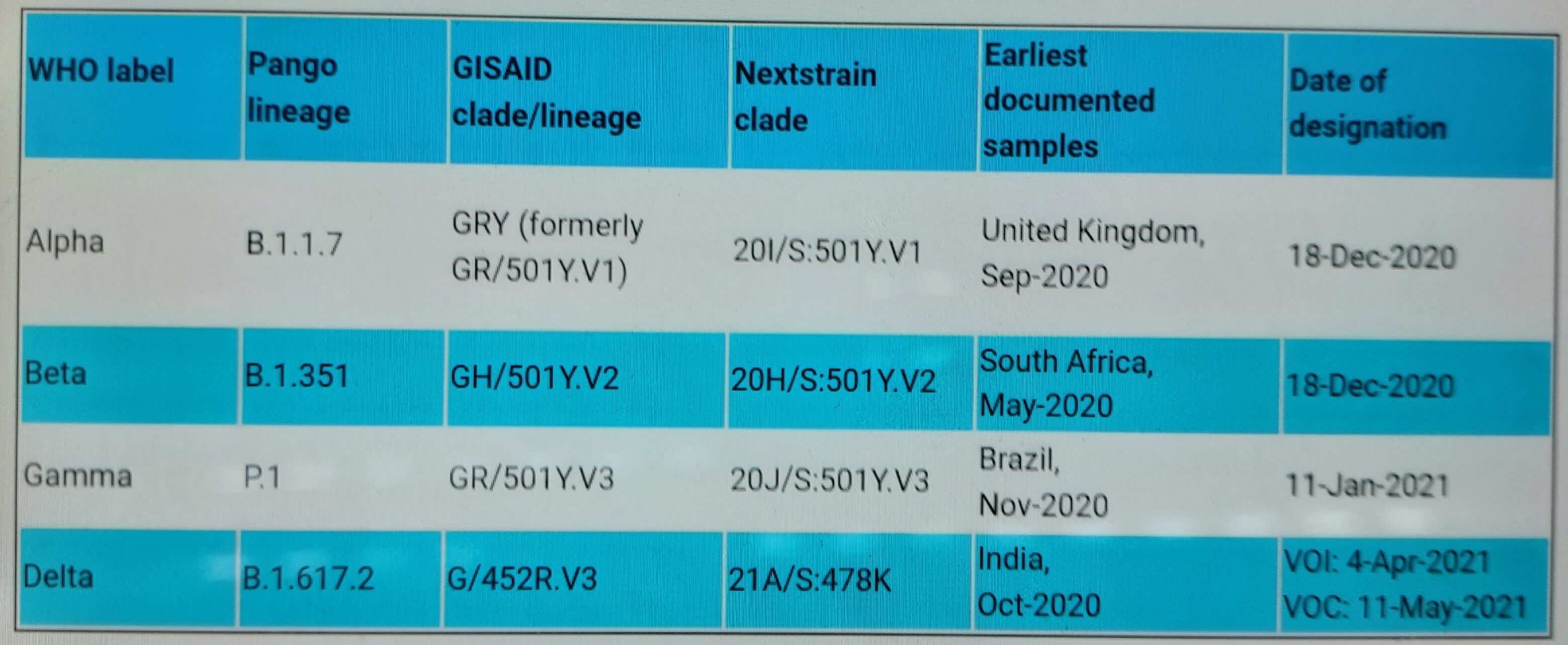 | WHO label | Pango lineage | GISAID clade/lineage | Nextstrain clade | Earliest documented samples | Date of designation |
|---|---|---|---|---|---|
| Alpha | B.1.1.7 | GRY (formerly GR/501Y.V1) | 20I/S:501Y.V1 | United Kingdom, Sep-2020 | 18-Dec-2020 |
| Beta | B.1.351 | GH/501Y.V2 | 20H/S:501Y.V2 | South Africa, May-2020 | 18-Dec-2020 |
| Gamma | P.1 | GR/501Y.V3 | 20J/S:501Y.V3 | Brazil, Nov-2020 | 11-Jan-2021 |
| Delta | B.1.617.2 | G/452R.V3 | 21A/S:478K | India, Oct-2020 | VOI: 4-Apr-2021 VOC: 11-May-2021 |